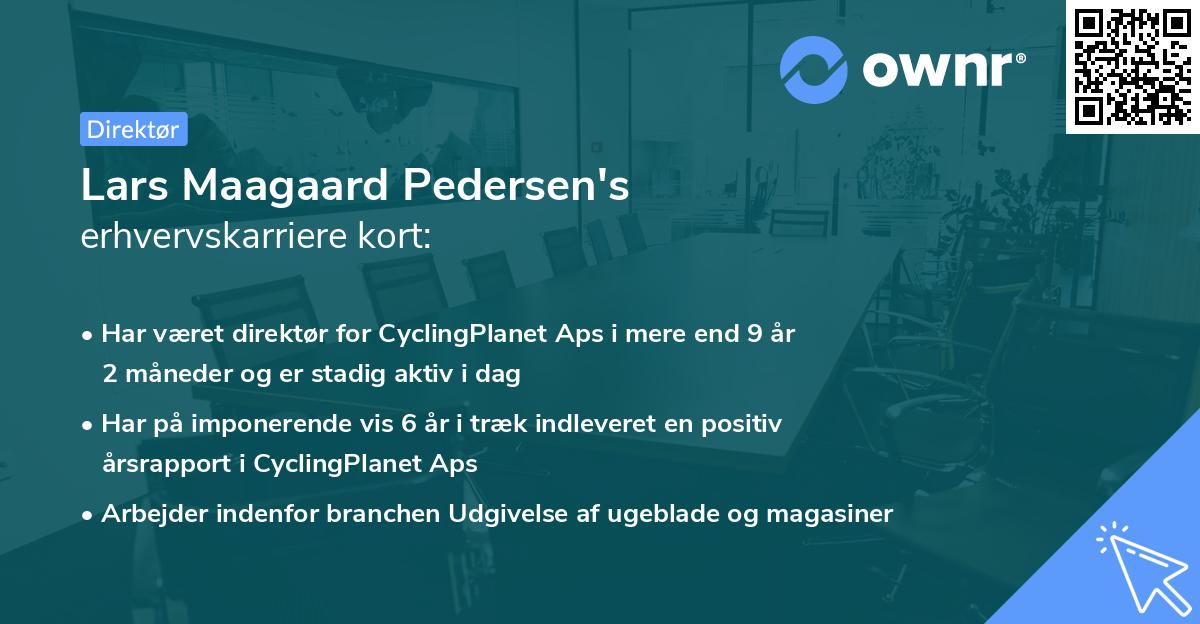 ownr®

Direktør

Lars Maagaard Pedersen's
erhvervskarriere kort:

• Har været direktør for CyclingPlanet Aps i mere end 9 år 2 måneder og er stadig aktiv i dag

• Har på imponerende vis 6 år i træk indleveret en positiv årsrapport i CyclingPlanet Aps

• Arbejder indenfor branchen Udgivelse af ugeblade og magasiner